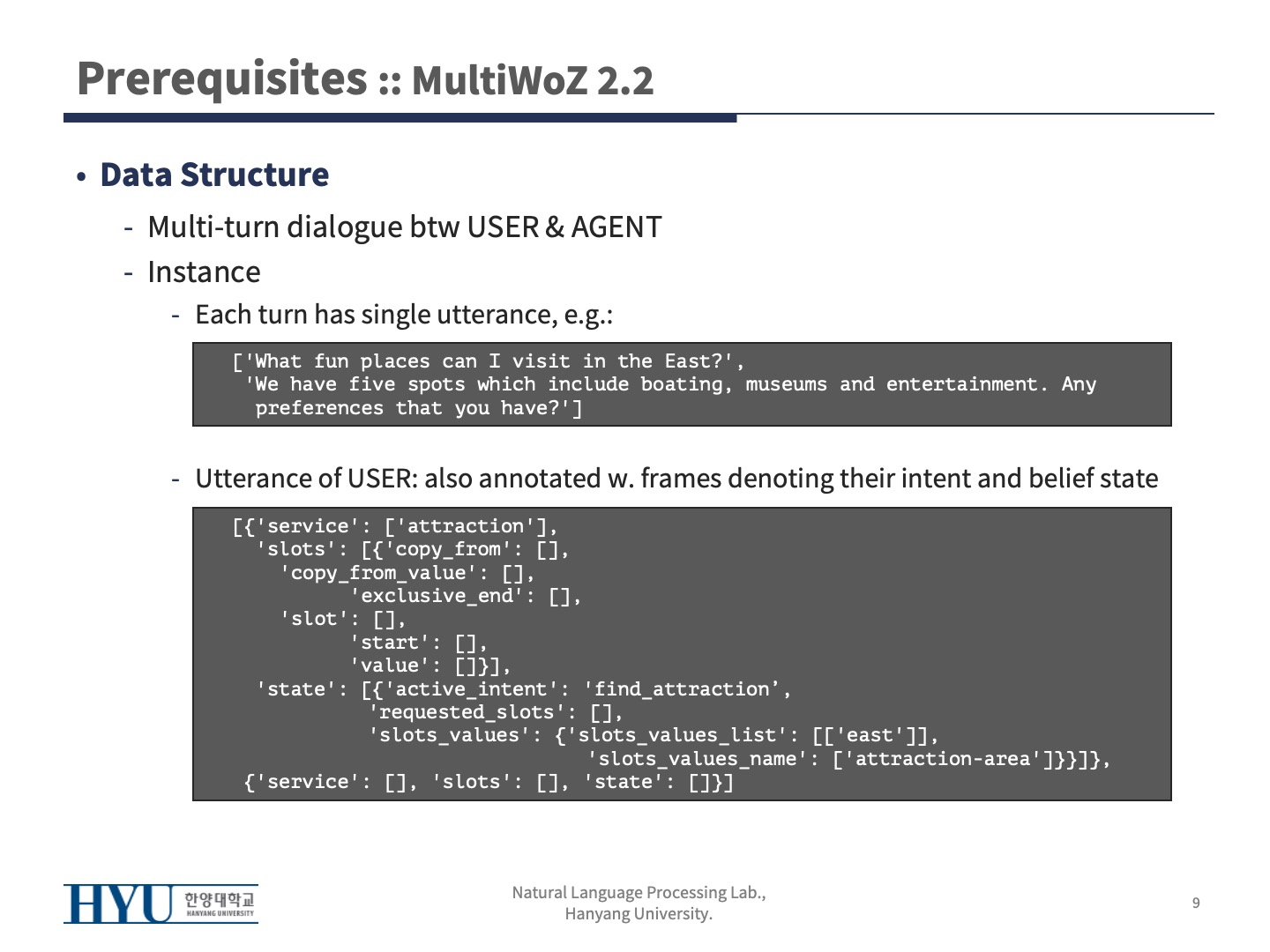 Prerequisites :: MultiWoZ 2.2

• Data Structure

- Multi-turn dialogue btw USER & AGENT
- Instance
  - Each turn has single utterance, e.g.:

['What fun places can I visit in the East?',
 'We have five spots which include boating, museums and entertainment. Any preferences that you have?']

  - Utterance of USER: also annotated w. frames denoting their intent and belief state

[{'service': ['attraction'],
  'slots': [{'copy_from': [],
   'copy_from_value': [],
         'exclusive_end': [],
   'slot': [],
         'start': [],
         'value': []}],
  'state': [{'active_intent': 'find_attraction’,
           'requested_slots': [],
           'slots_values': {'slots_values_list': [['east']],
                        'slots_values_name': ['attraction-area']}}]},
 {'service': [], 'slots': [], 'state': []}]

HYU 한양대학교 HANYANG UNIVERSITY

Natural Language Processing Lab., Hanyang University.

9